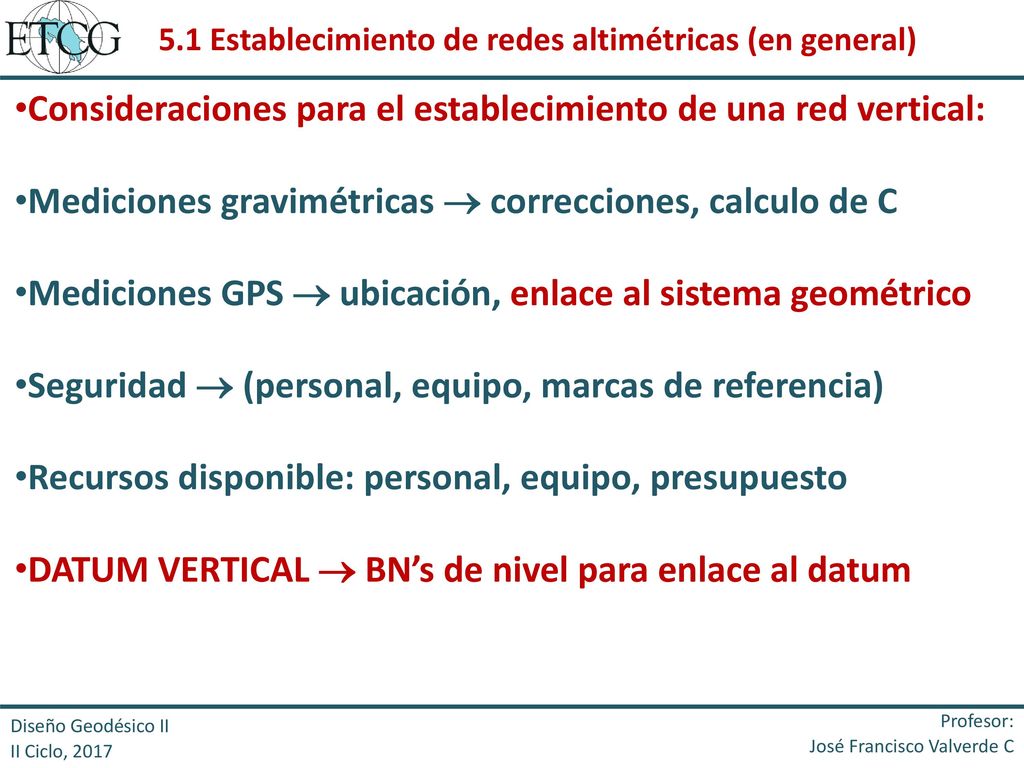 ETCG

5.1 Establecimiento de redes altimétricas (en general)

•Consideraciones para el establecimiento de una red vertical:

•Mediciones gravimétricas $\rightarrow$ correcciones, calculo de C

•Mediciones GPS $\rightarrow$ ubicación, enlace al sistema geométrico

•Seguridad $\rightarrow$ (personal, equipo, marcas de referencia)

•Recursos disponible: personal, equipo, presupuesto

•DATUM VERTICAL $\rightarrow$ BN's de nivel para enlace al datum

Diseño Geodésico II
II Ciclo, 2017

Profesor:
José Francisco Valverde C